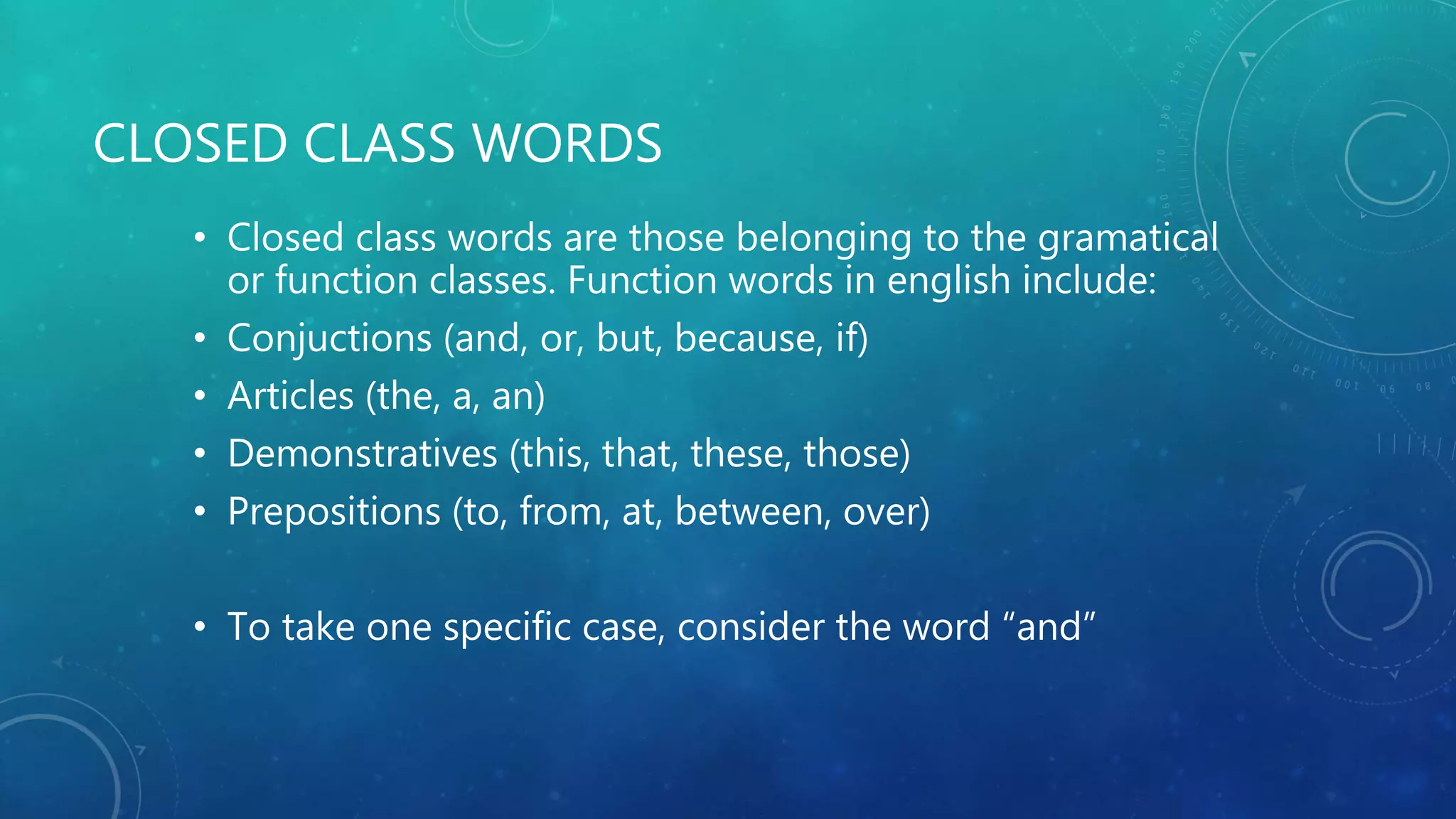 CLOSED CLASS WORDS

• Closed class words are those belonging to the gramatical or function classes. Function words in english include:
• Conjuctions (and, or, but, because, if)
• Articles (the, a, an)
• Demonstratives (this, that, these, those)
• Prepositions (to, from, at, between, over)

• To take one specific case, consider the word “and”